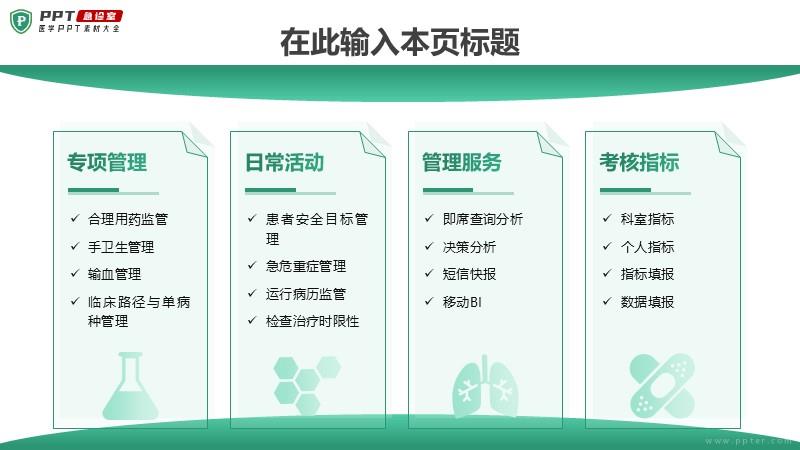 PPT 急诊室
医学PPT素材大全

在此输入本页标题

专项管理

✓ 合理用药监管
✓ 手卫生管理
✓ 输血管理
✓ 临床路径与单病种管理

日常活动

✓ 患者安全目标管理
✓ 急危重症管理
✓ 运行病历监管
✓ 检查治疗时限性

管理服务

✓ 即席查询分析
✓ 决策分析
✓ 短信快报
✓ 移动BI

考核指标

✓ 科室指标
✓ 个人指标
✓ 指标填报
✓ 数据填报

www.ppter.com